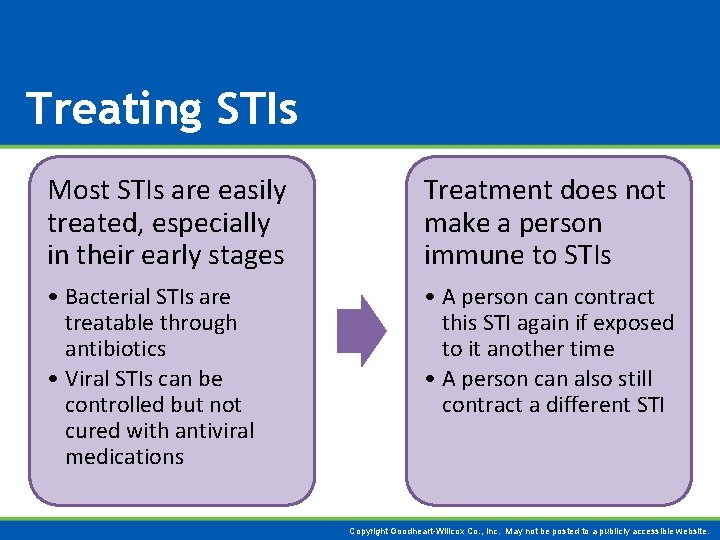 Treating STIs

Most STIs are easily treated, especially in their early stages

• Bacterial STIs are treatable through antibiotics
• Viral STIs can be controlled but not cured with antiviral medications

Treatment does not make a person immune to STIs

• A person can contract this STI again if exposed to it another time
• A person can also still contract a different STI

Copyright Goodheart-Willcox Co., Inc. May not be posted to a publicly accessible website.